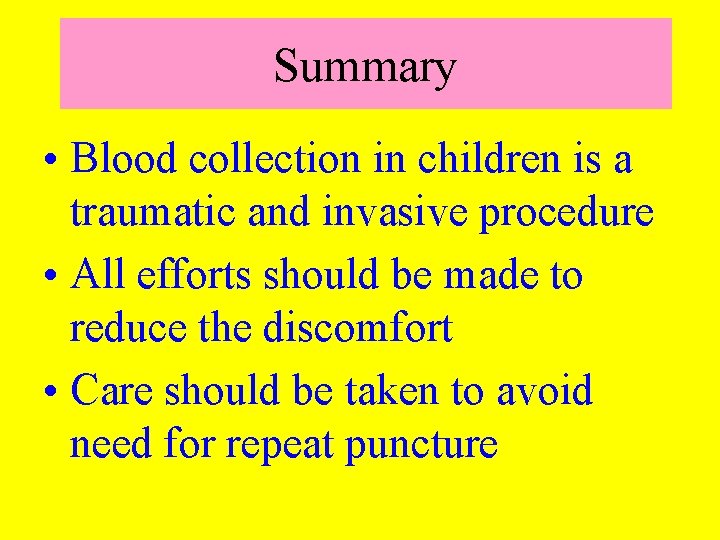 Summary

• Blood collection in children is a traumatic and invasive procedure
• All efforts should be made to reduce the discomfort
• Care should be taken to avoid need for repeat puncture